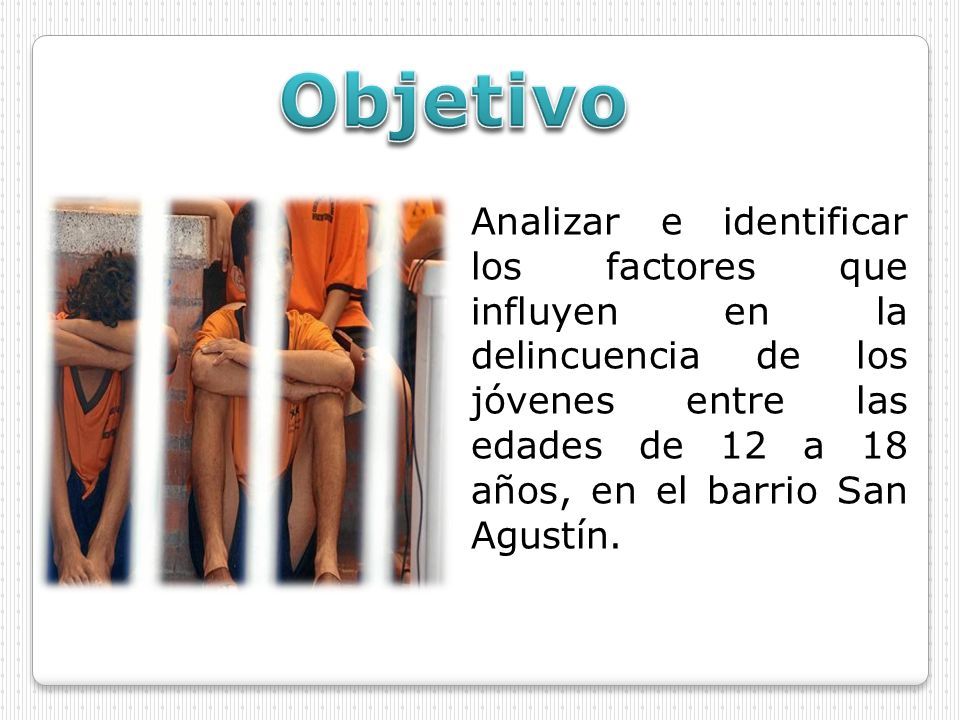 Objetivo

Analizar e identificar los factores que influyen en la delincuencia de los jóvenes entre las edades de 12 a 18 años, en el barrio San Agustín.